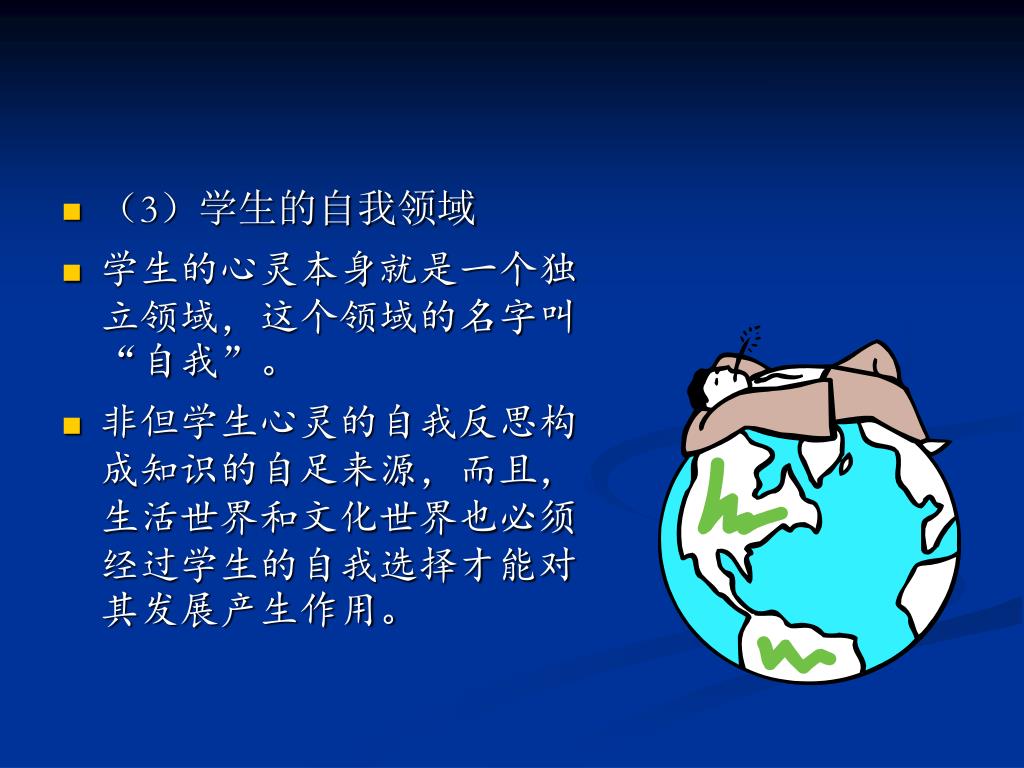 （3）学生的自我领域

学生的心灵本身就是一个独立领域，这个领域的名字叫“自我”。

非但学生心灵的自我反思构成知识的自足来源，而且，生活世界和文化世界也必须经过学生的自我选择才能对其发展产生作用。